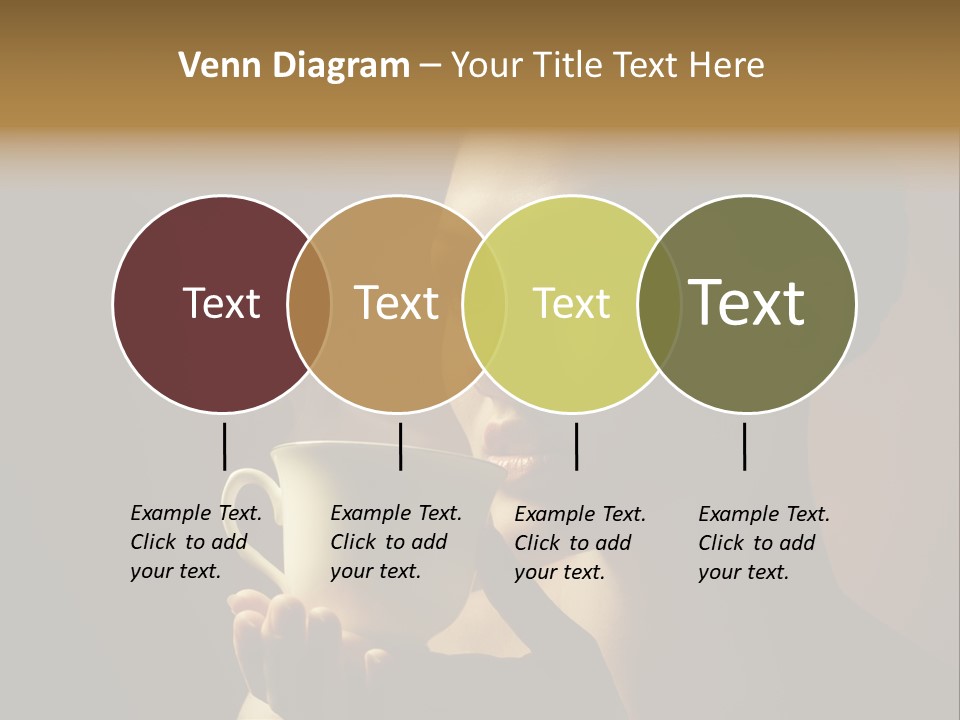 Venn Diagram – Your Title Text Here

Text

Text

Text

Text

Example Text. Click to add your text.

Example Text. Click to add your text.

Example Text. Click to add your text.

Example Text. Click to add your text.